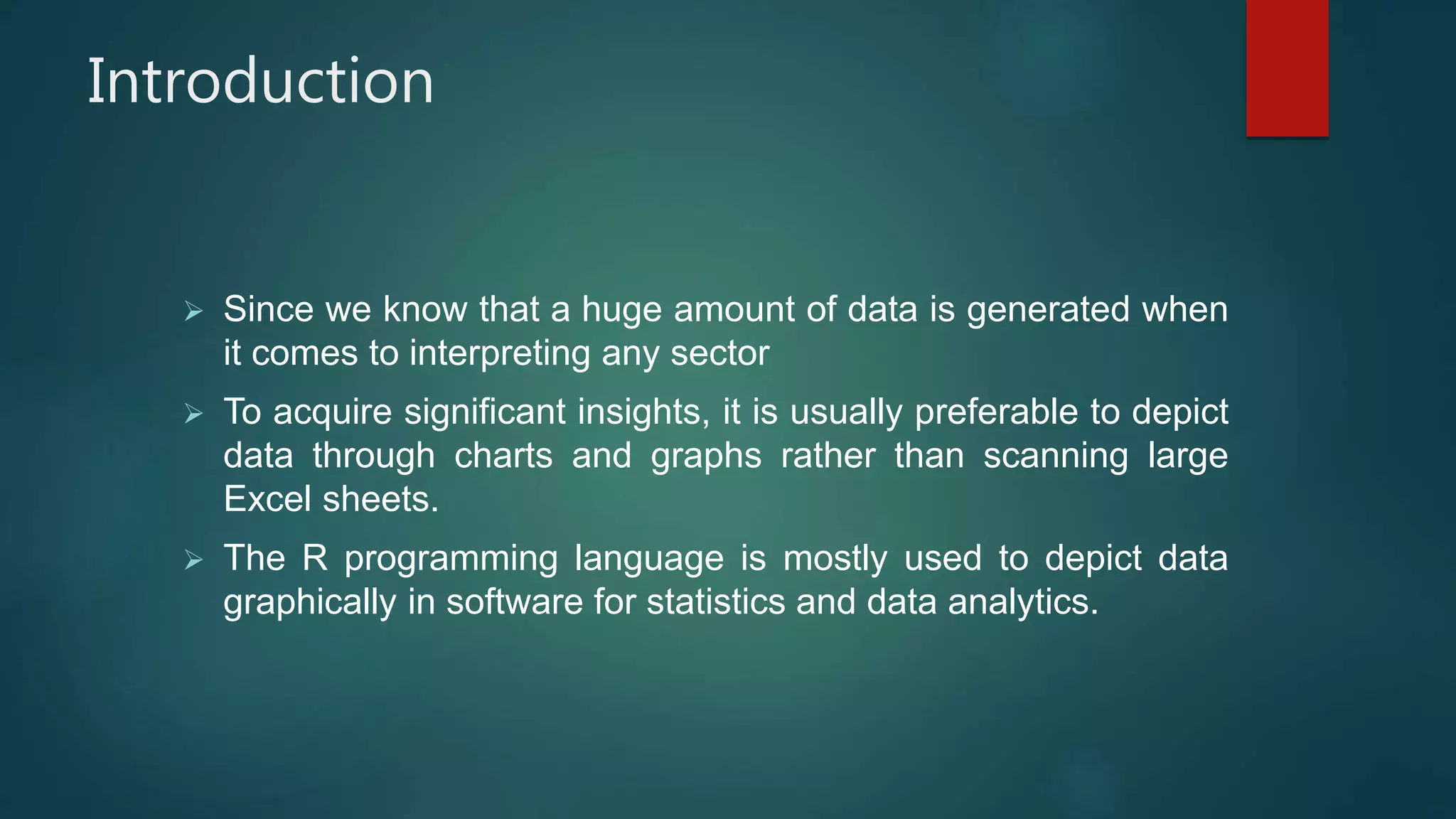 Introduction

➢ Since we know that a huge amount of data is generated when it comes to interpreting any sector

➢ To acquire significant insights, it is usually preferable to depict data through charts and graphs rather than scanning large Excel sheets.

➢ The R programming language is mostly used to depict data graphically in software for statistics and data analytics.